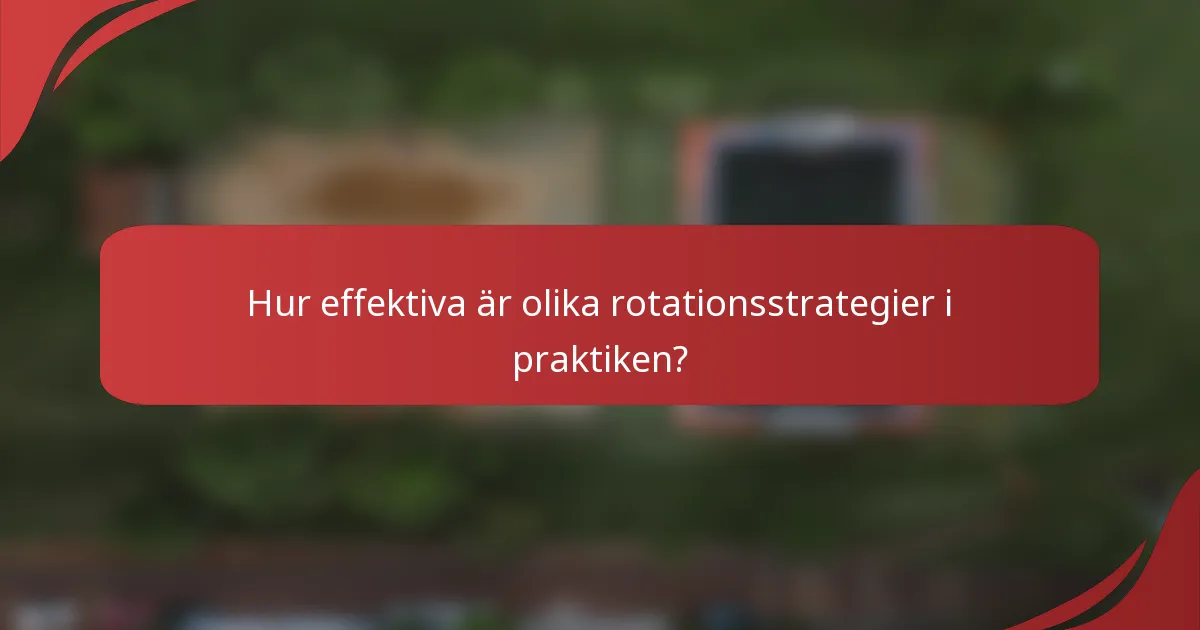 Hur effektiva är olika rotationsstrategier i praktiken?